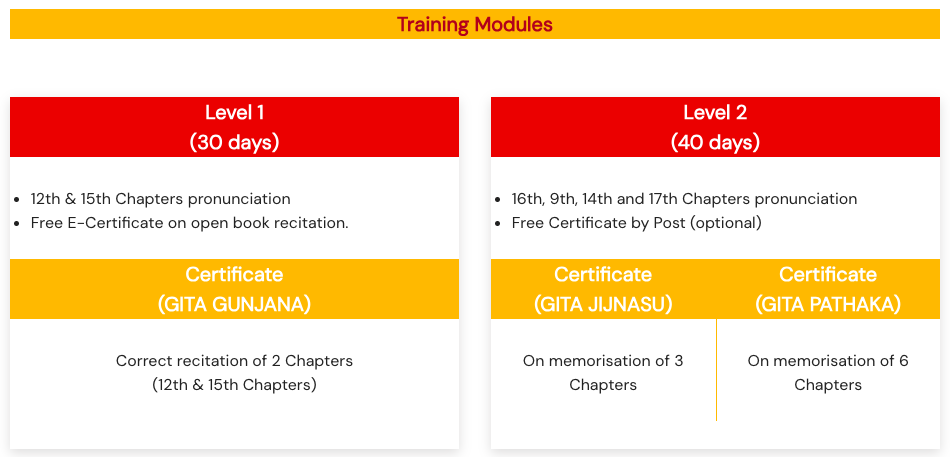 Training Modules

Level 1
(30 days)

- 12th & 15th Chapters pronunciation
- Free E-Certificate on open book recitation.

Certificate
(GITA GUNJANA)

Correct recitation of 2 Chapters
(12th & 15th Chapters)

Level 2
(40 days)

- 16th, 9th, 14th and 17th Chapters pronunciation
- Free Certificate by Post (optional)

Certificate
(GITA JIJNASU)

On memorisation of 3 Chapters

Certificate
(GITA PATHAKA)

On memorisation of 6 Chapters